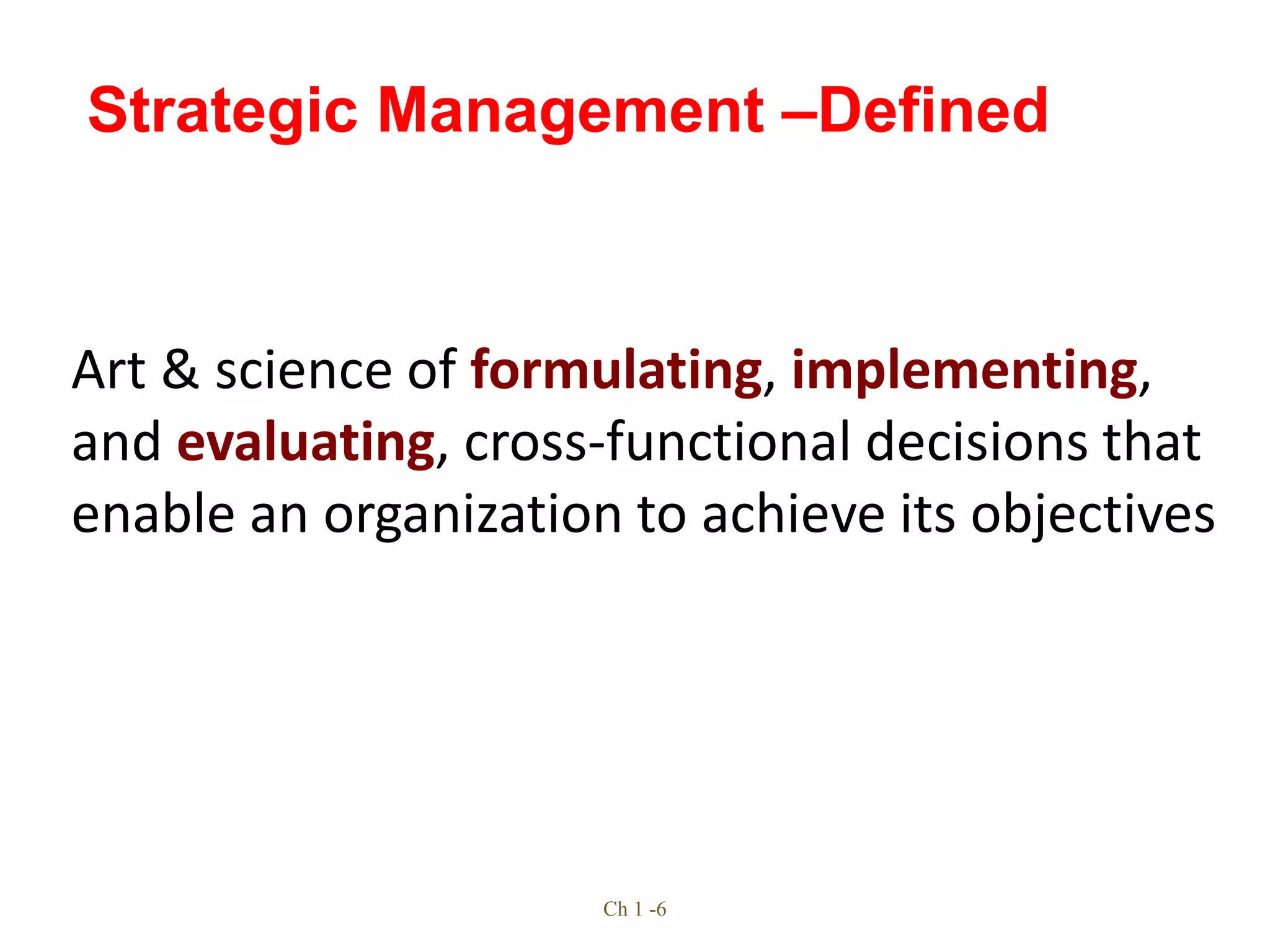 Strategic Management –Defined

Art & science of formulating, implementing, and evaluating, cross-functional decisions that enable an organization to achieve its objectives

Ch 1 -6